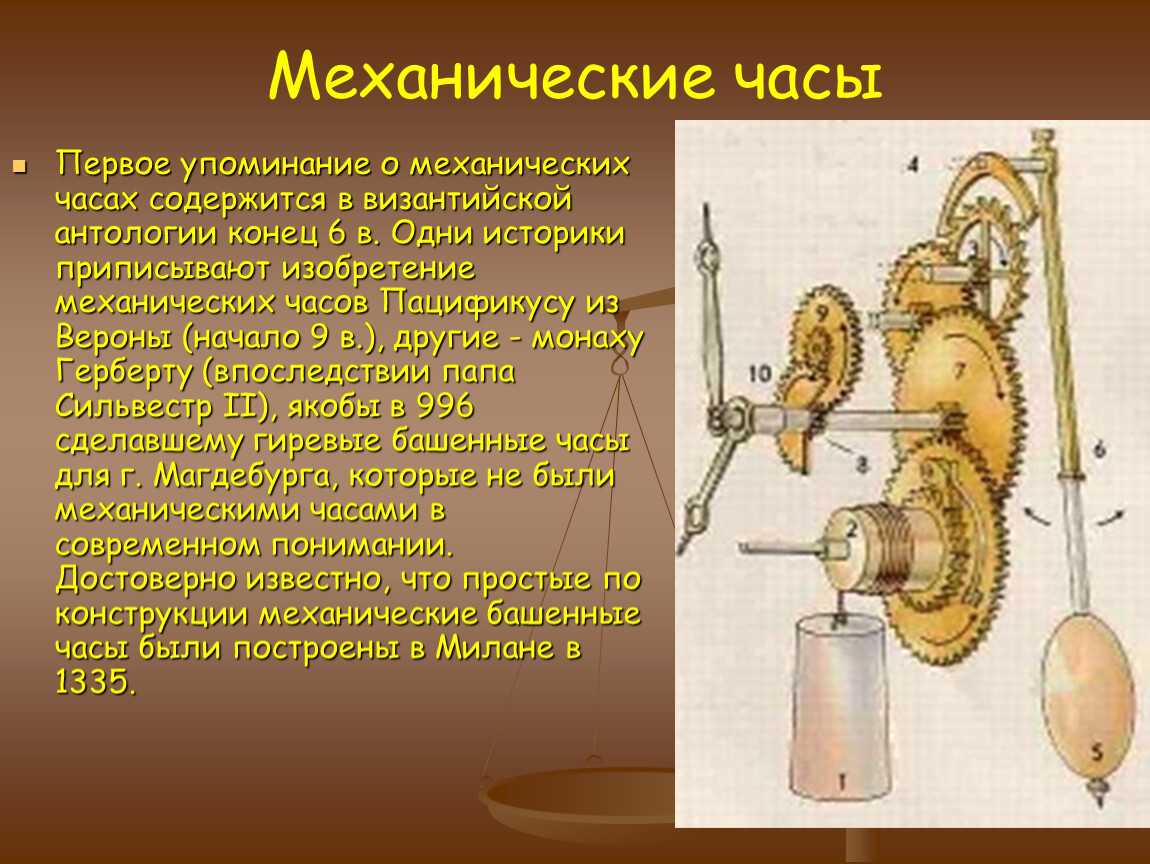 Механические часы

Первое упоминание о механических часах содержится в византийской антологии конец 6 в. Одни историки приписывают изобретение механических часов Пацификусу из Вероны (начало 9 в.), другие - монаху Герберту (впоследствии папа Сильвестр II), якобы в 996 сделавшему гиревые башенные часы для г. Магдебурга, которые не были механическими часами в современном понимании. Достоверно известно, что простые по конструкции механические башенные часы были построены в Милане в 1335.

4
3
9
10
7
8
6
2
1
5